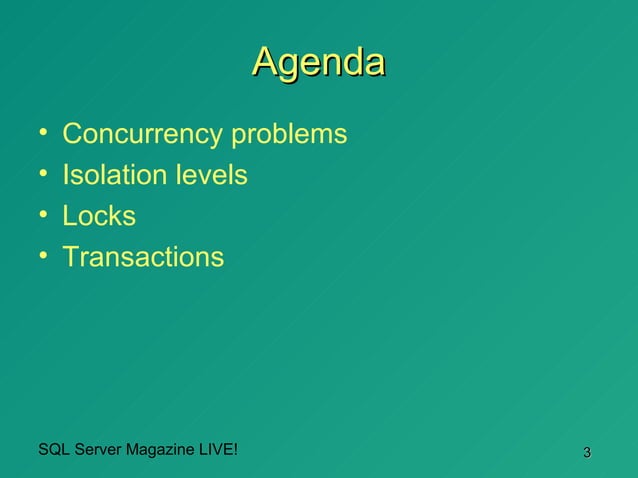 Agenda

• Concurrency problems
• Isolation levels
• Locks
• Transactions

SQL Server Magazine LIVE!

3